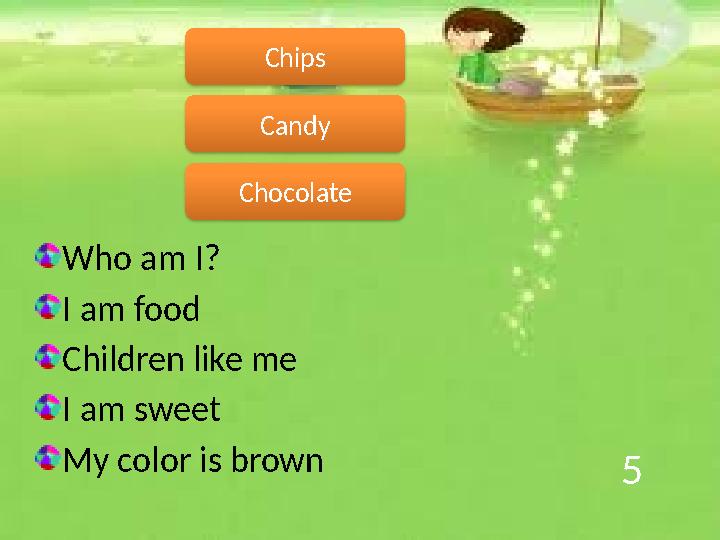 Chips

Candy

Chocolate

Who am I?

I am food

Children like me

I am sweet

My color is brown

5